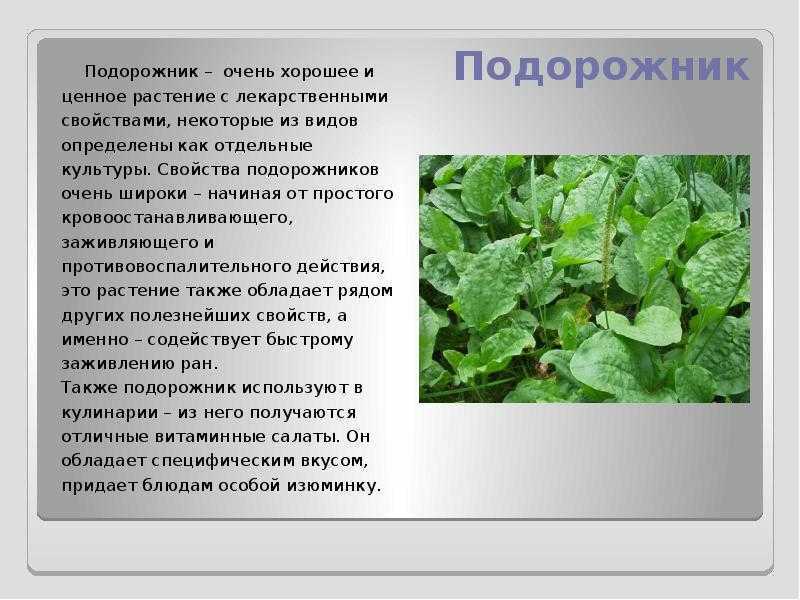 Подорожник

Подорожник – очень хорошее и ценное растение с лекарственными свойствами, некоторые из видов определены как отдельные культуры. Свойства подорожников очень широки – начиная от простого кровоостанавливающего, заживляющего и противовоспалительного действия, это растение также обладает рядом других полезнейших свойств, а именно – содействует быстрому заживлению ран.
Также подорожник используют в кулинарии – из него получаются отличные витаминные салаты. Он обладает специфическим вкусом, придает блюдам особой изюминку.